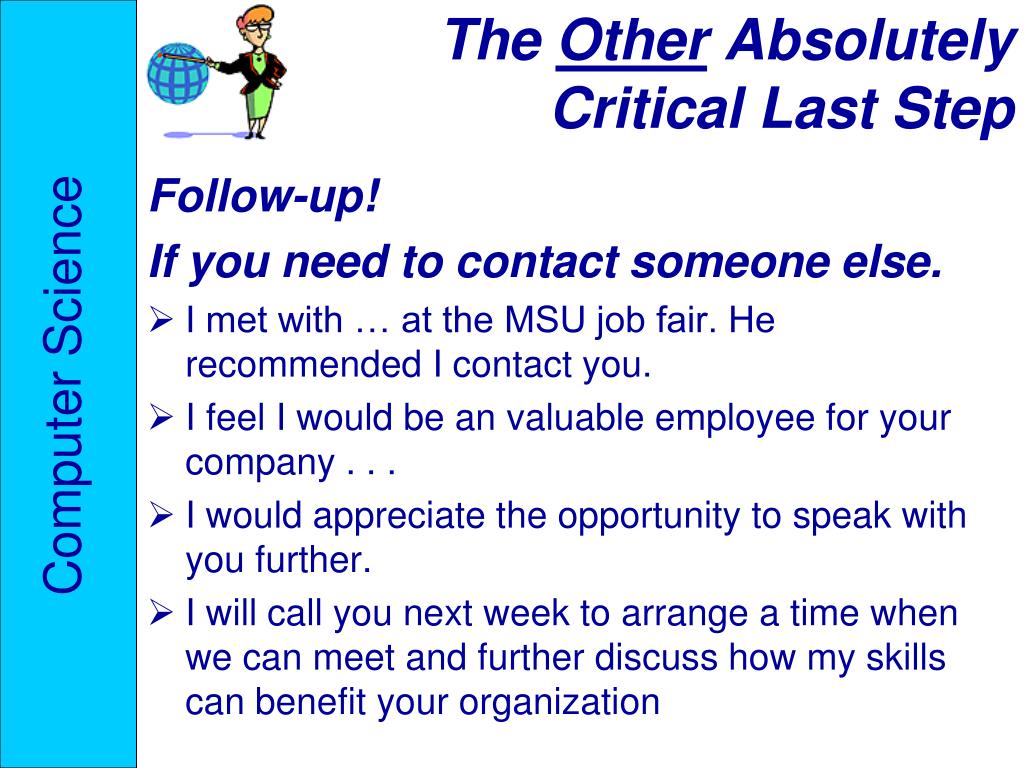 Computer Science

The Other Absolutely Critical Last Step

Follow-up!

If you need to contact someone else.

➢ I met with … at the MSU job fair. He recommended I contact you.

➢ I feel I would be an valuable employee for your company . . .

➢ I would appreciate the opportunity to speak with you further.

➢ I will call you next week to arrange a time when we can meet and further discuss how my skills can benefit your organization